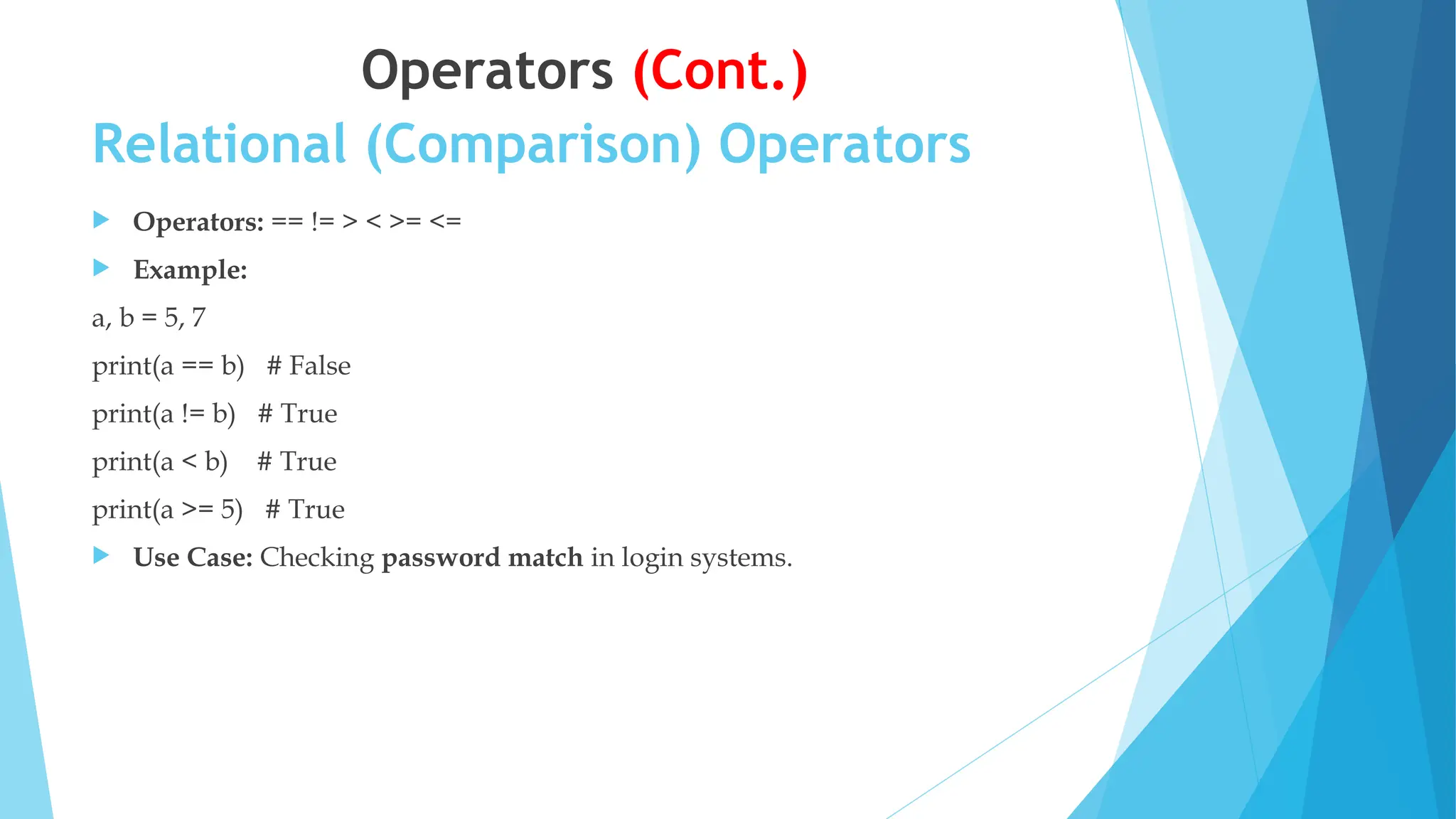 Operators (Cont.)

Relational (Comparison) Operators

Operators: == != > < >= <=

Example:

a, b = 5, 7

print(a == b) # False

print(a != b) # True

print(a < b) # True

print(a >= 5) # True

Use Case: Checking password match in login systems.